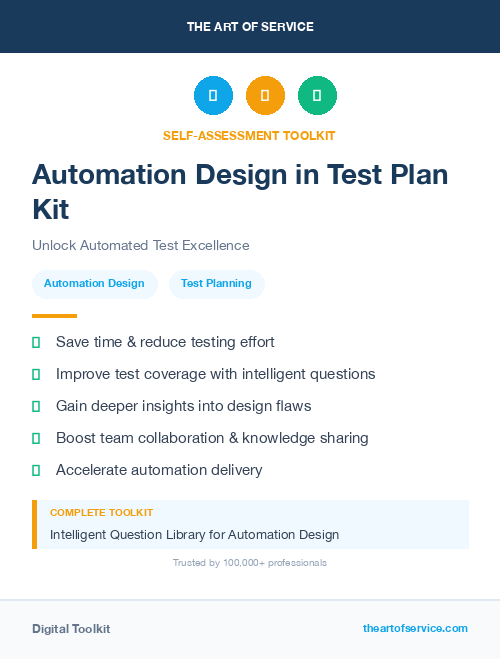 THE ART OF SERVICE

SELF-ASSESSMENT TOOLKIT

Automation Design in Test Plan Kit

Unlock Automated Test Excellence

Automation Design

Test Planning

Save time & reduce testing effort

Improve test coverage with intelligent questions

Gain deeper insights into design flaws

Boost team collaboration & knowledge sharing

Accelerate automation delivery

COMPLETE TOOLKIT

Intelligent Question Library for Automation Design

Trusted by 100,000+ professionals

Digital Toolkit

theartofservice.com